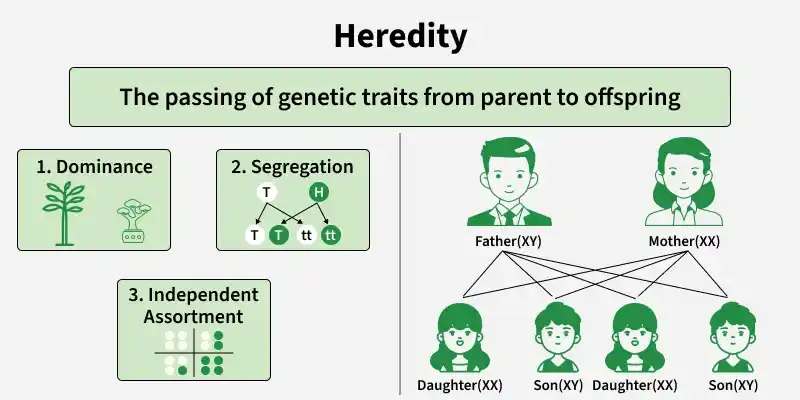 Heredity

The passing of genetic traits from parent to offspring

1. Dominance

2. Segregation

T H

T T tt tt

3. Independent Assortment

Father(XY)

Mother(XX)

Daughter(XX) Son(XY) Daughter(XX) Son(XY)